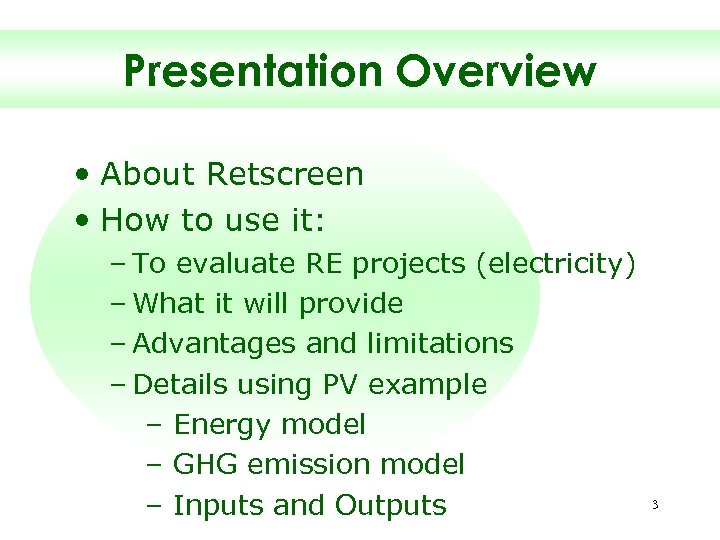 Presentation Overview

• About Retscreen
• How to use it:
– To evaluate RE projects (electricity)
– What it will provide
– Advantages and limitations
– Details using PV example
– Energy model
– GHG emission model
– Inputs and Outputs

3